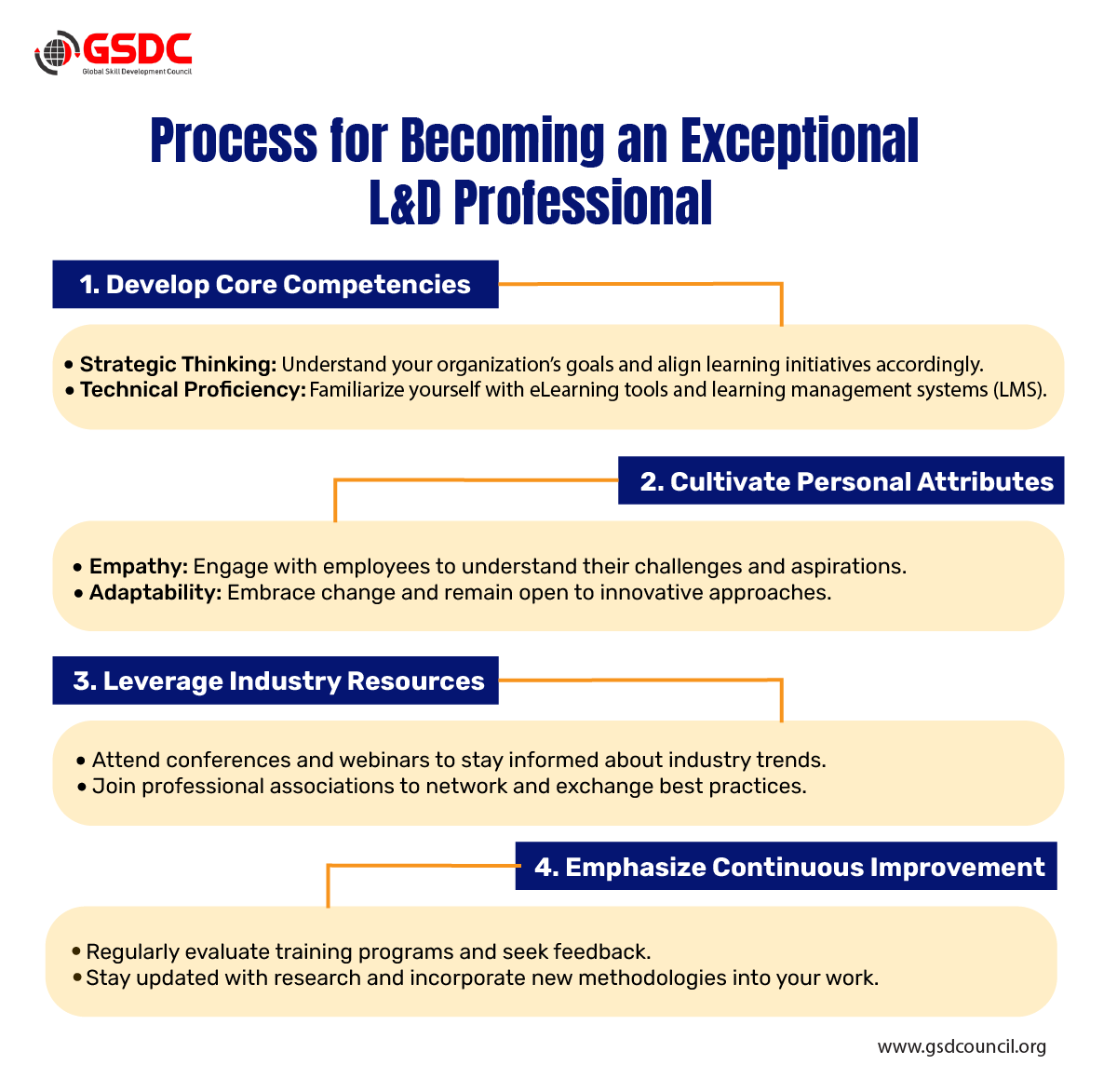 GSDC
Global Skill Development Council

Process for Becoming an Exceptional L&D Professional

1. Develop Core Competencies

• Strategic Thinking: Understand your organization's goals and align learning initiatives accordingly.
• Technical Proficiency: Familiarize yourself with eLearning tools and learning management systems (LMS).

2. Cultivate Personal Attributes

• Empathy: Engage with employees to understand their challenges and aspirations.
• Adaptability: Embrace change and remain open to innovative approaches.

3. Leverage Industry Resources

• Attend conferences and webinars to stay informed about industry trends.
• Join professional associations to network and exchange best practices.

4. Emphasize Continuous Improvement

• Regularly evaluate training programs and seek feedback.
• Stay updated with research and incorporate new methodologies into your work.

www.gsdcouncil.org